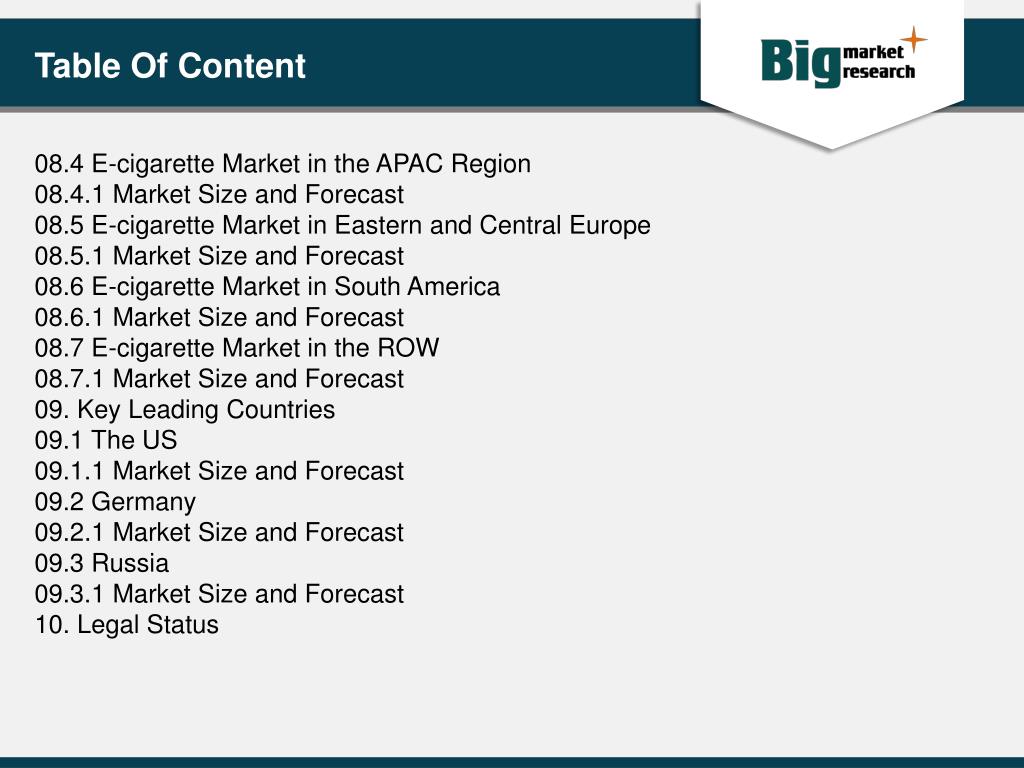 Table Of Content

Big market research

08.4 E-cigarette Market in the APAC Region
08.4.1 Market Size and Forecast
08.5 E-cigarette Market in Eastern and Central Europe
08.5.1 Market Size and Forecast
08.6 E-cigarette Market in South America
08.6.1 Market Size and Forecast
08.7 E-cigarette Market in the ROW
08.7.1 Market Size and Forecast
09. Key Leading Countries
09.1 The US
09.1.1 Market Size and Forecast
09.2 Germany
09.2.1 Market Size and Forecast
09.3 Russia
09.3.1 Market Size and Forecast
10. Legal Status